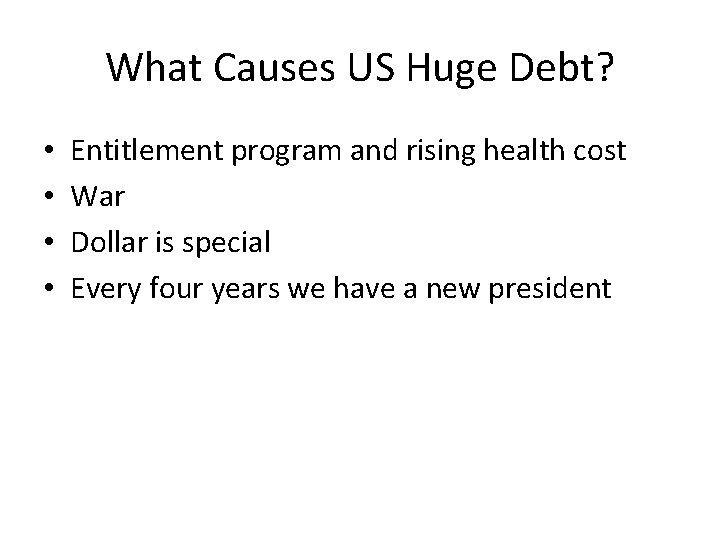 What Causes US Huge Debt?

• Entitlement program and rising health cost
• War
• Dollar is special
• Every four years we have a new president